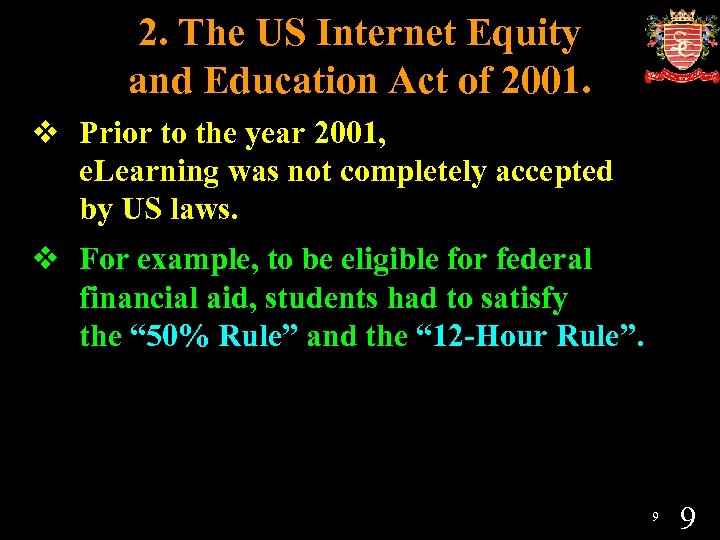 2. The US Internet Equity and Education Act of 2001.

❖ Prior to the year 2001, eLearning was not completely accepted by US laws.

❖ For example, to be eligible for federal financial aid, students had to satisfy the “50% Rule” and the “12-Hour Rule”.

9 9